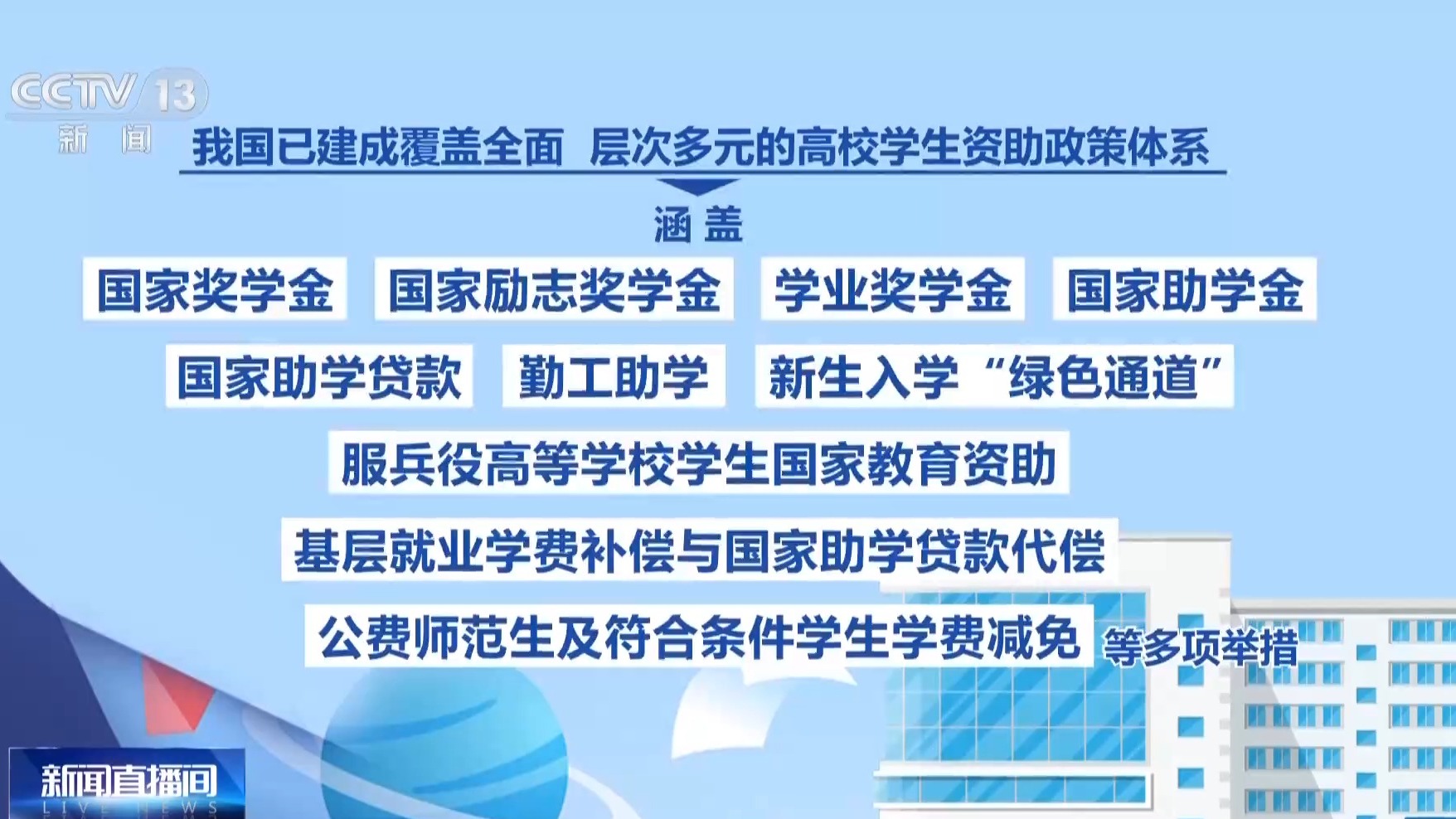 CCTV 13
新闻

我国已建成覆盖全面 层次多元的高校学生资助政策体系

涵盖

国家奖学金 国家励志奖学金 学业奖学金 国家助学金

国家助学贷款 勤工助学 新生入学“绿色通道”

服兵役高等学校学生国家教育资助

基层就业学费补偿与国家助学贷款代偿

公费师范生及符合条件学生学费减免 等多项举措

新闻直播间
LIVE NEWS